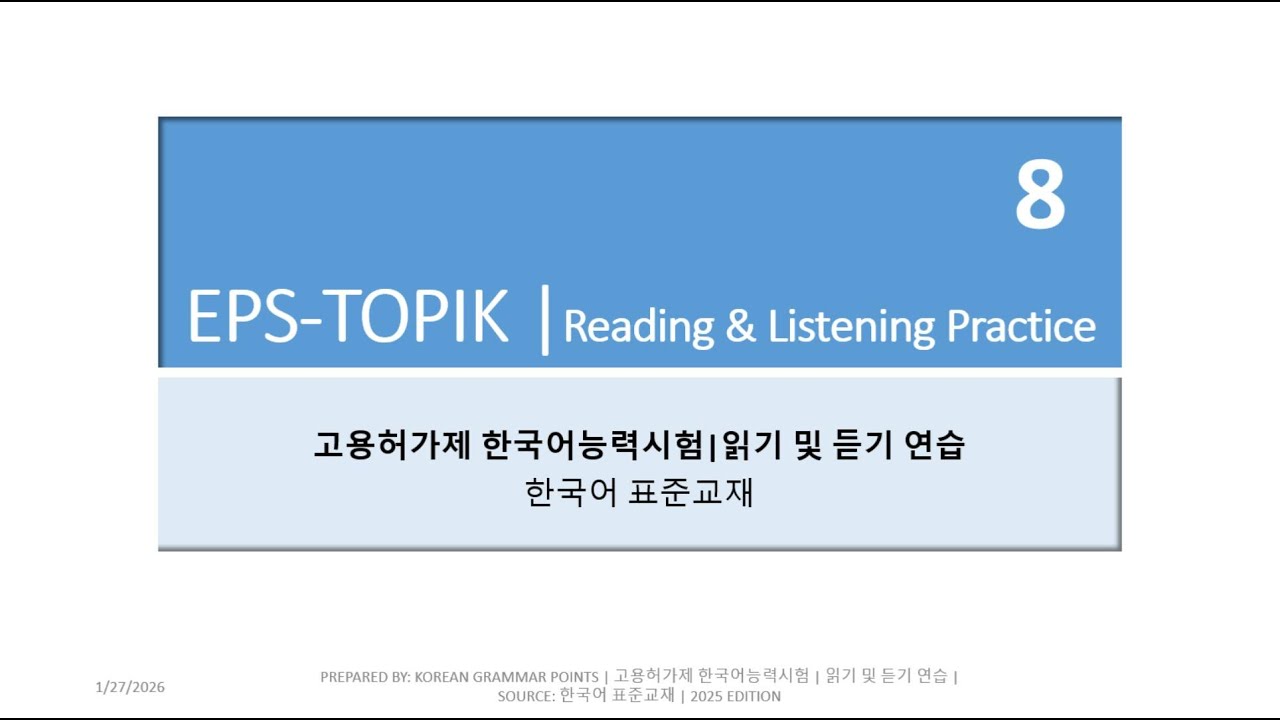 8

EPS-TOPIK | Reading & Listening Practice

고용허가제 한국어능력시험|읽기 및 듣기 연습
한국어 표준교재

1/27/2026

PREPARED BY: KOREAN GRAMMAR POINTS | 고용허가제 한국어능력시험 | 읽기 및 듣기 연습 | SOURCE: 한국어 표준교재 | 2025 EDITION